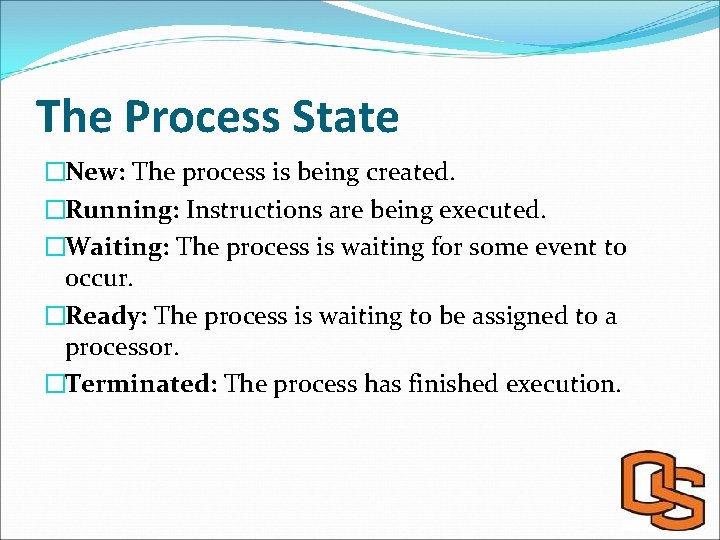 The Process State

□New: The process is being created.

□Running: Instructions are being executed.

□Waiting: The process is waiting for some event to occur.

□Ready: The process is waiting to be assigned to a processor.

□Terminated: The process has finished execution.

OS